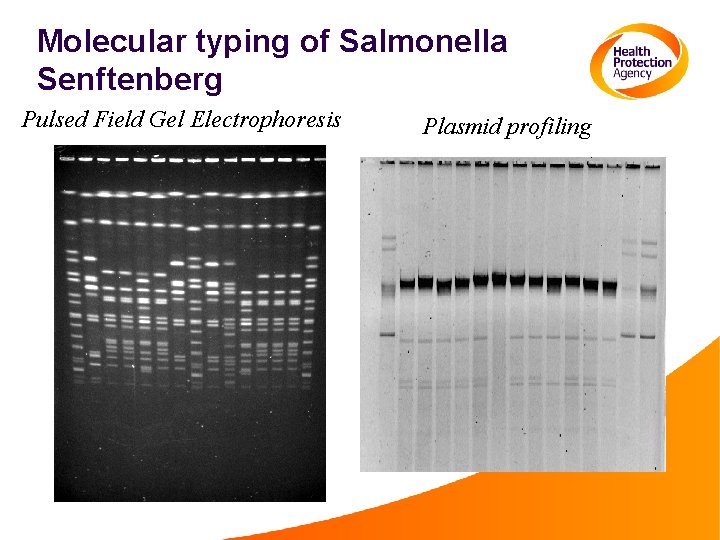 Molecular typing of Salmonella Senftenberg

Health Protection Agency

Pulsed Field Gel Electrophoresis

Plasmid profiling